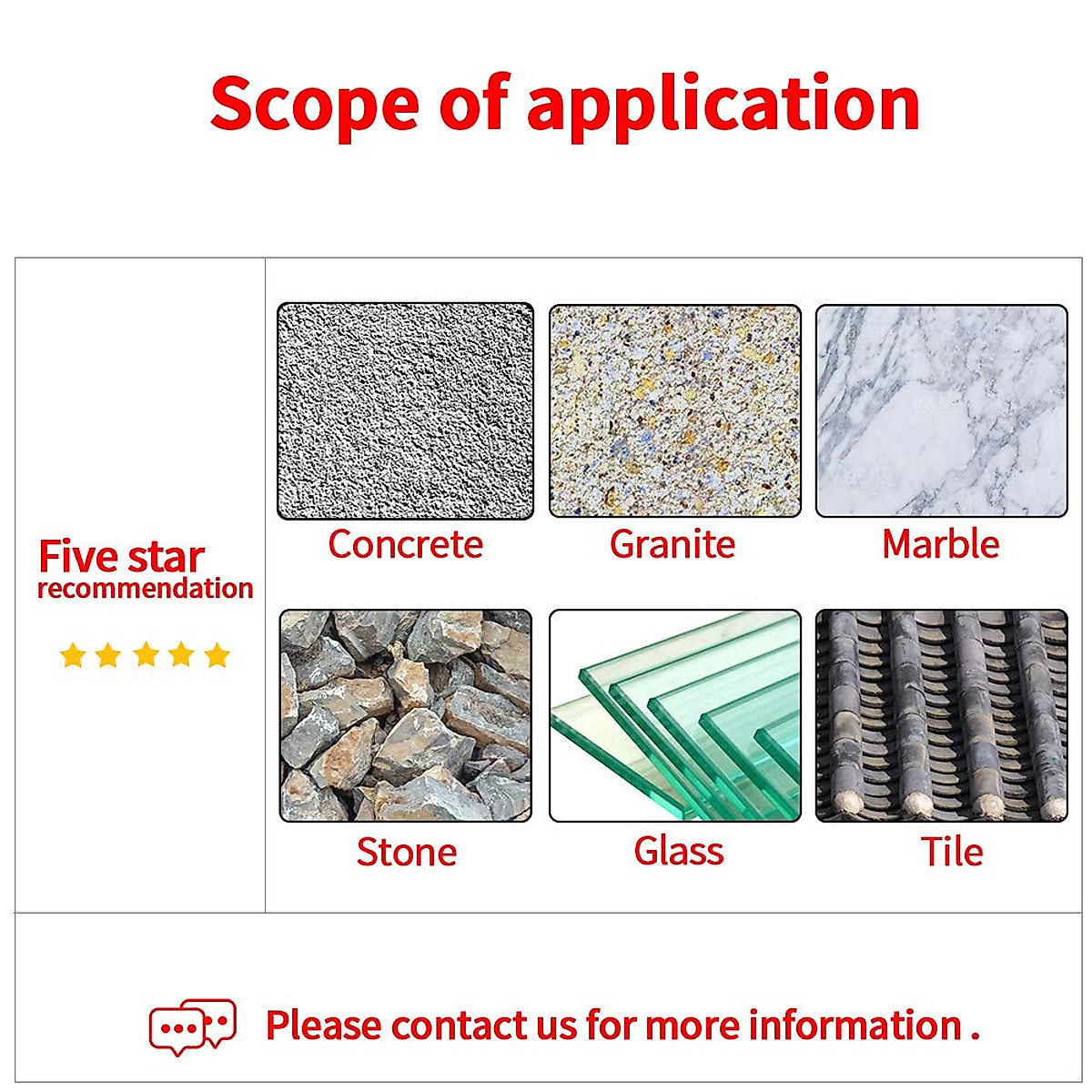 Scope of application

Five star
recommendation

Concrete

Granite

Marble

Stone

Glass

Tile

Please contact us for more information .